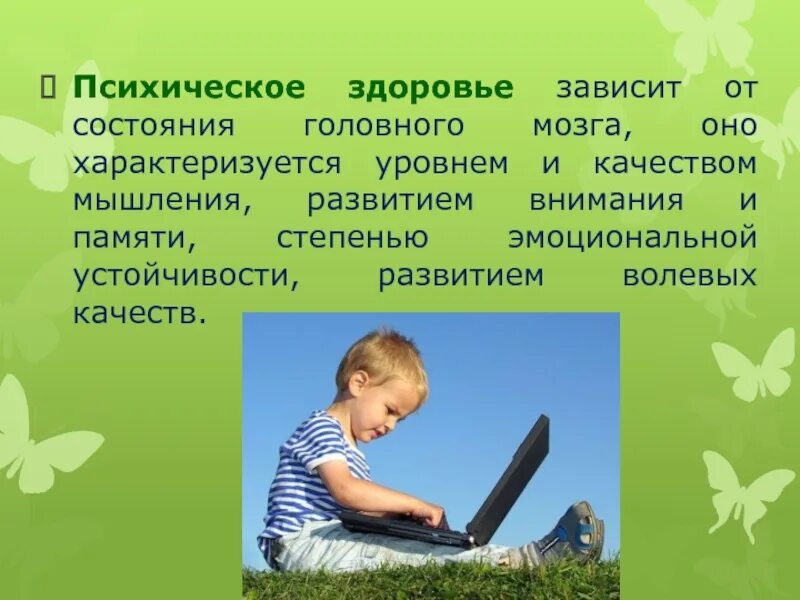 Психическое здоровье зависит от состояния головного мозга, оно характеризуется уровнем и качеством мышления, развитием внимания и памяти, степенью эмоциональной устойчивости, развитием волевых качеств.